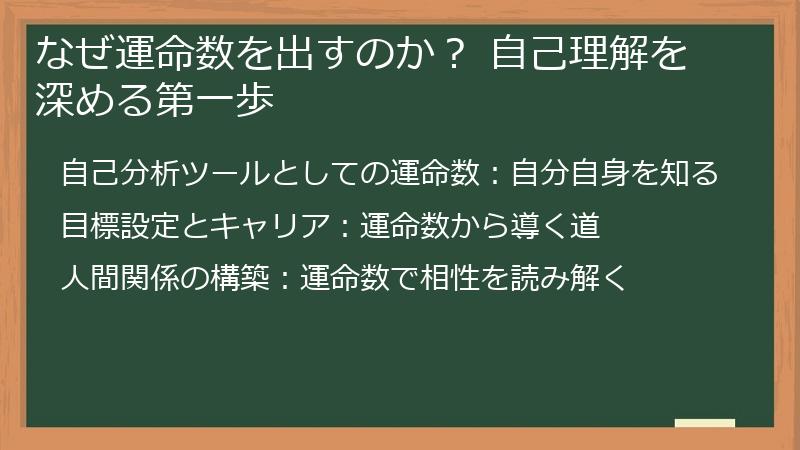 なぜ運命数を出すのか？ 自己理解を深める第一歩

自己分析ツールとしての運命数：自分自身を知る

目標設定とキャリア：運命数から導く道

人間関係の構築：運命数で相性を読み解く